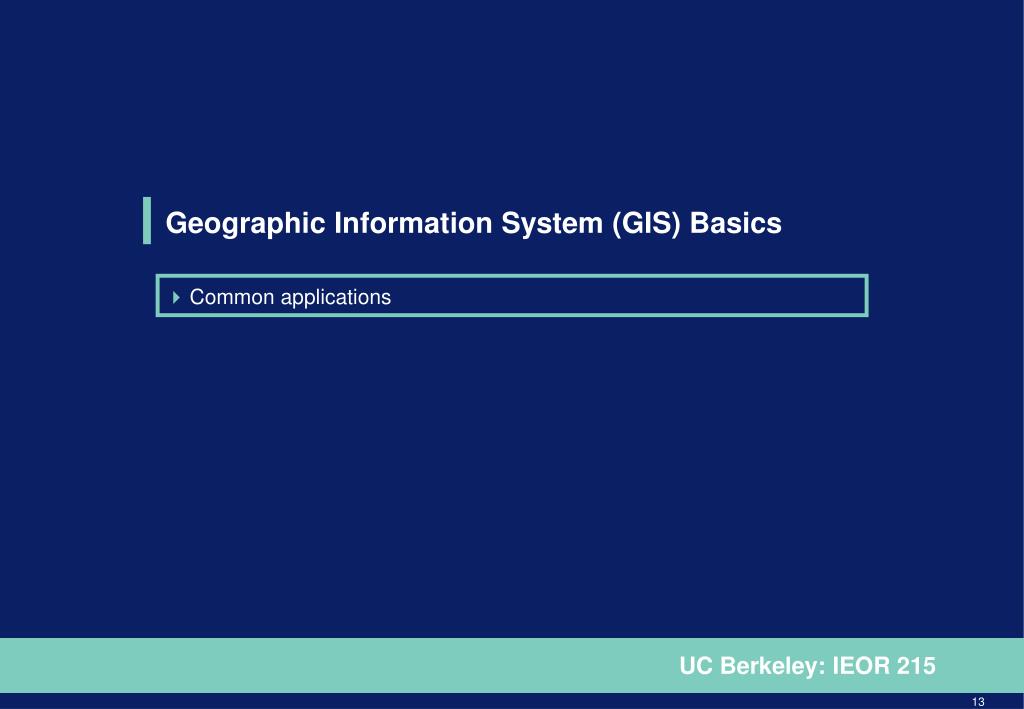 Geographic Information System (GIS) Basics

Common applications

UC Berkeley: IEOR 215

13